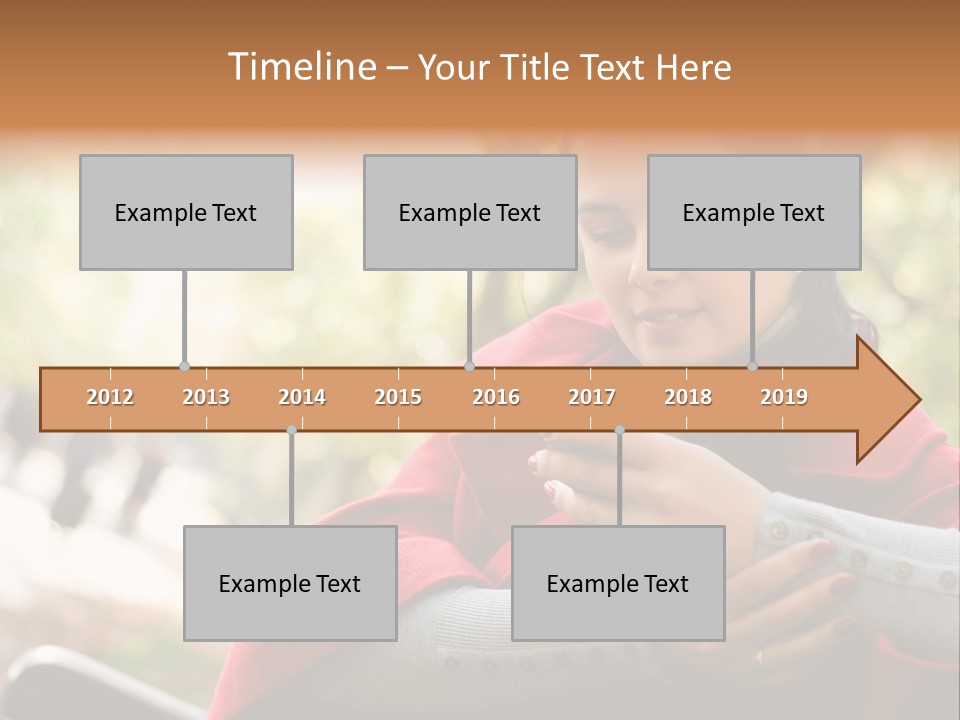 Timeline – Your Title Text Here

Example Text

Example Text

Example Text

2012 2013 2014 2015 2016 2017 2018 2019

Example Text

Example Text